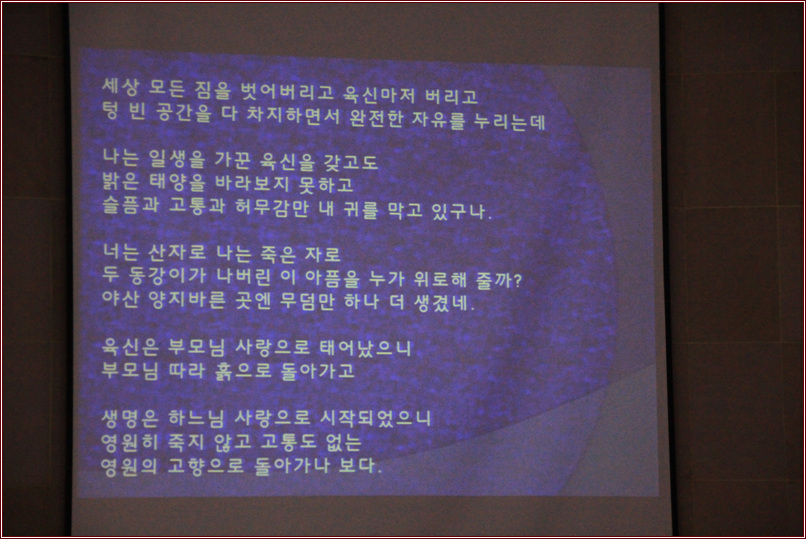 세상 모든 짐을 벗어버리고 육신마저 버리고
텅 빈 공간을 다 차지하면서 완전한 자유를 누리는데

나는 일생을 가꾼 육신을 갖고도
밝은 태양을 바라보지 못하고
슬픔과 고통과 허무감만 내 귀를 막고 있구나.

너는 산자로 나는 죽은 자로
두 동강이가 나버린 이 아픔을 누가 위로해 줄까?
야산 양지바른 곳엔 무덤만 하나 더 생겼네.

육신은 부모님 사랑으로 태어났으니
부모님 따라 흙으로 돌아가고

생명은 하느님 사랑으로 시작되었으니
영원히 죽지 않고 고통도 없는
영원의 고향으로 돌아가나 보다.